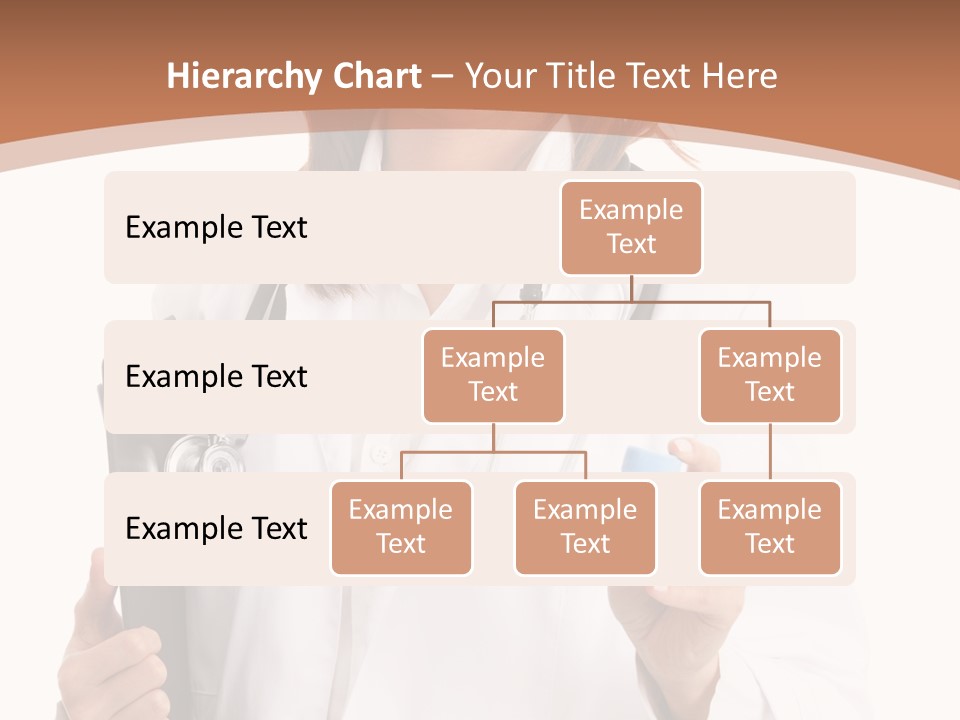 Hierarchy Chart – Your Title Text Here

Example Text

Example Text

Example Text

Example Text

Example Text

Example Text

Example Text

Example Text

Example Text